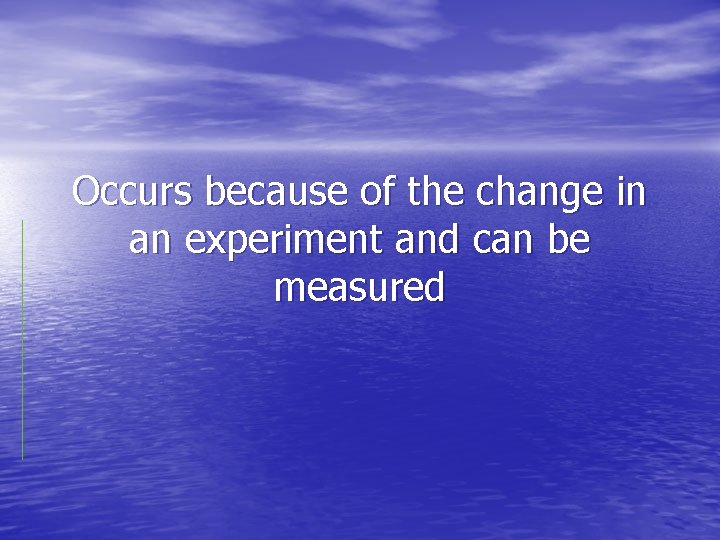 Occurs because of the change in an experiment and can be measured